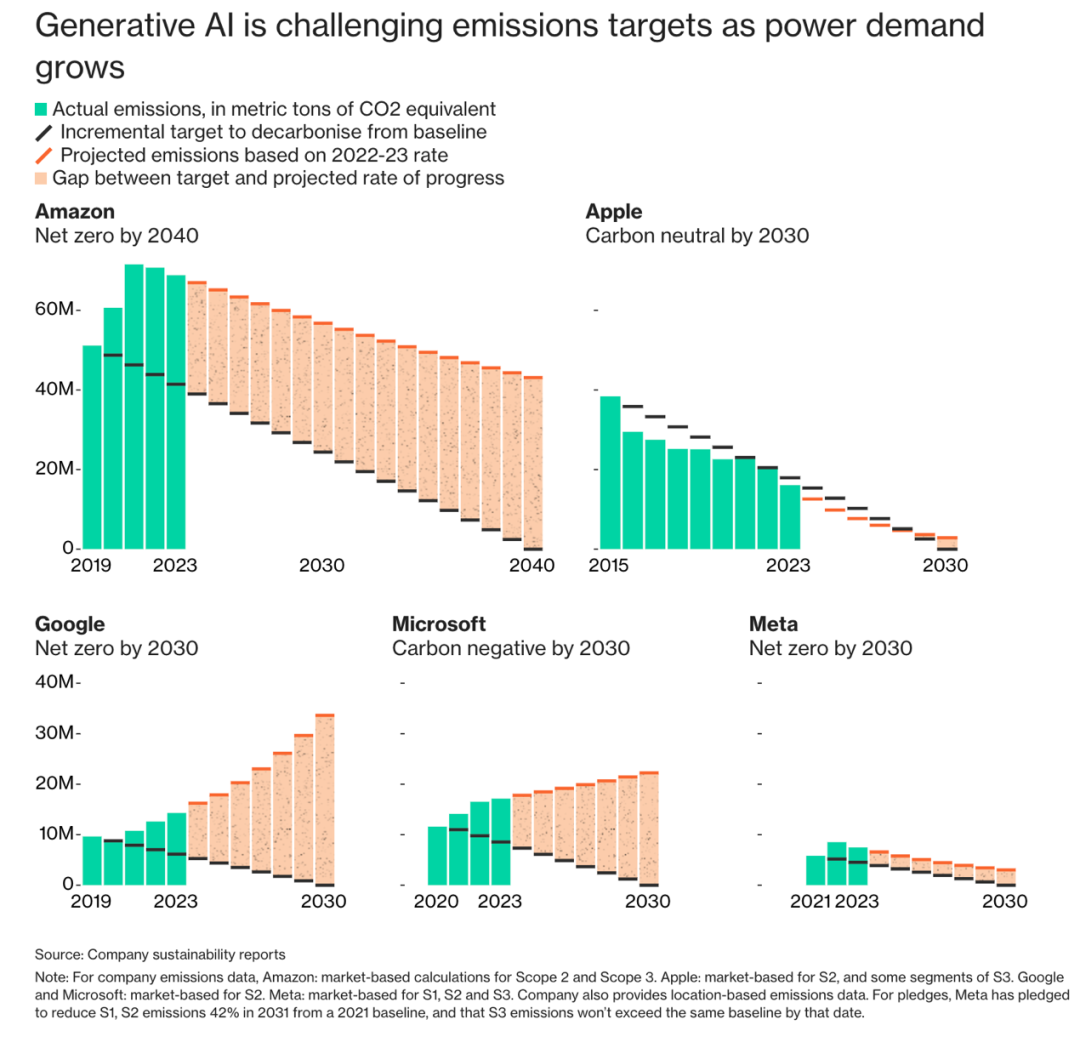 Generative AI is challenging emissions targets as power demand grows

Actual emissions, in metric tons of CO2 equivalent
Incremental target to decarbonise from baseline
Projected emissions based on 2022-23 rate
Gap between target and projected rate of progress

Amazon
Net zero by 2040

60M
40M
20M
0
2019
2023
2030
2040

Apple
Carbon neutral by 2030

2015
2023
2030

Google
Net zero by 2030

40M
30M
20M
10M
0
2019
2023
2030

Microsoft
Carbon negative by 2030

2020
2023
2030

Meta
Net zero by 2030

2021
2023
2030

Source: Company sustainability reports

Note: For company emissions data, Amazon: market-based calculations for Scope 2 and Scope 3. Apple: market-based for S2, and some segments of S3. Google and Microsoft: market-based for S2. Meta: market-based for S1, S2 and S3. Company also provides location-based emissions data. For pledges, Meta has pledged to reduce S1, S2 emissions 42% in 2031 from a 2021 baseline, and that S3 emissions won't exceed the same baseline by that date.